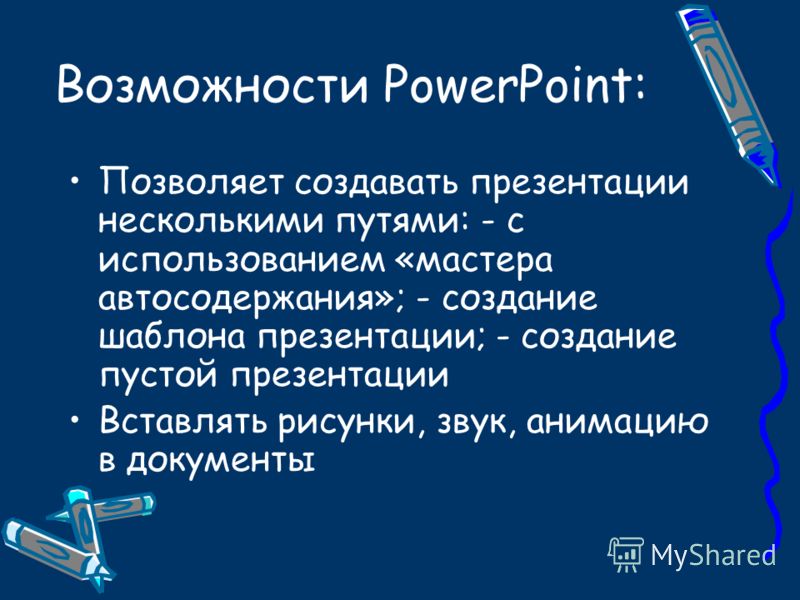 Возможности PowerPoint:

• Позволяет создавать презентации несколькими путями: - с использованием «мастера автосодержания»; - создание шаблона презентации; - создание пустой презентации

• Вставлять рисунки, звук, анимацию в документы

MyShared